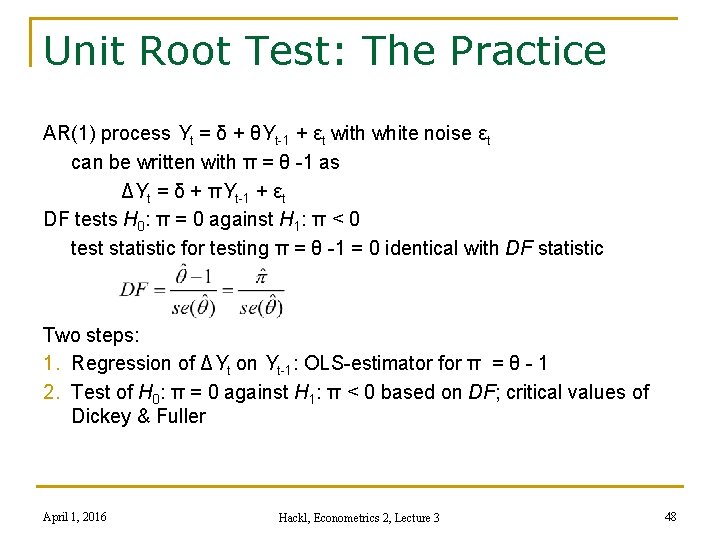 Unit Root Test: The Practice

AR(1) process $Y_t = \delta + \theta Y_{t-1} + \varepsilon_t$ with white noise $\varepsilon_t$

can be written with $\pi = \theta - 1$ as

$\Delta Y_t = \delta + \pi Y_{t-1} + \varepsilon_t$

DF tests $H_0$: $\pi = 0$ against $H_1$: $\pi < 0$

test statistic for testing $\pi = \theta - 1 = 0$ identical with $DF$ statistic

$DF = \frac{\hat{\theta} - 1}{se(\hat{\theta})} = \frac{\hat{\pi}}{se(\hat{\theta})}$

Two steps:

1. Regression of $\Delta Y_t$ on $Y_{t-1}$: OLS-estimator for $\pi = \theta - 1$

2. Test of $H_0$: $\pi = 0$ against $H_1$: $\pi < 0$ based on $DF$; critical values of Dickey & Fuller

April 1, 2016

Hackl, Econometrics 2, Lecture 3

48